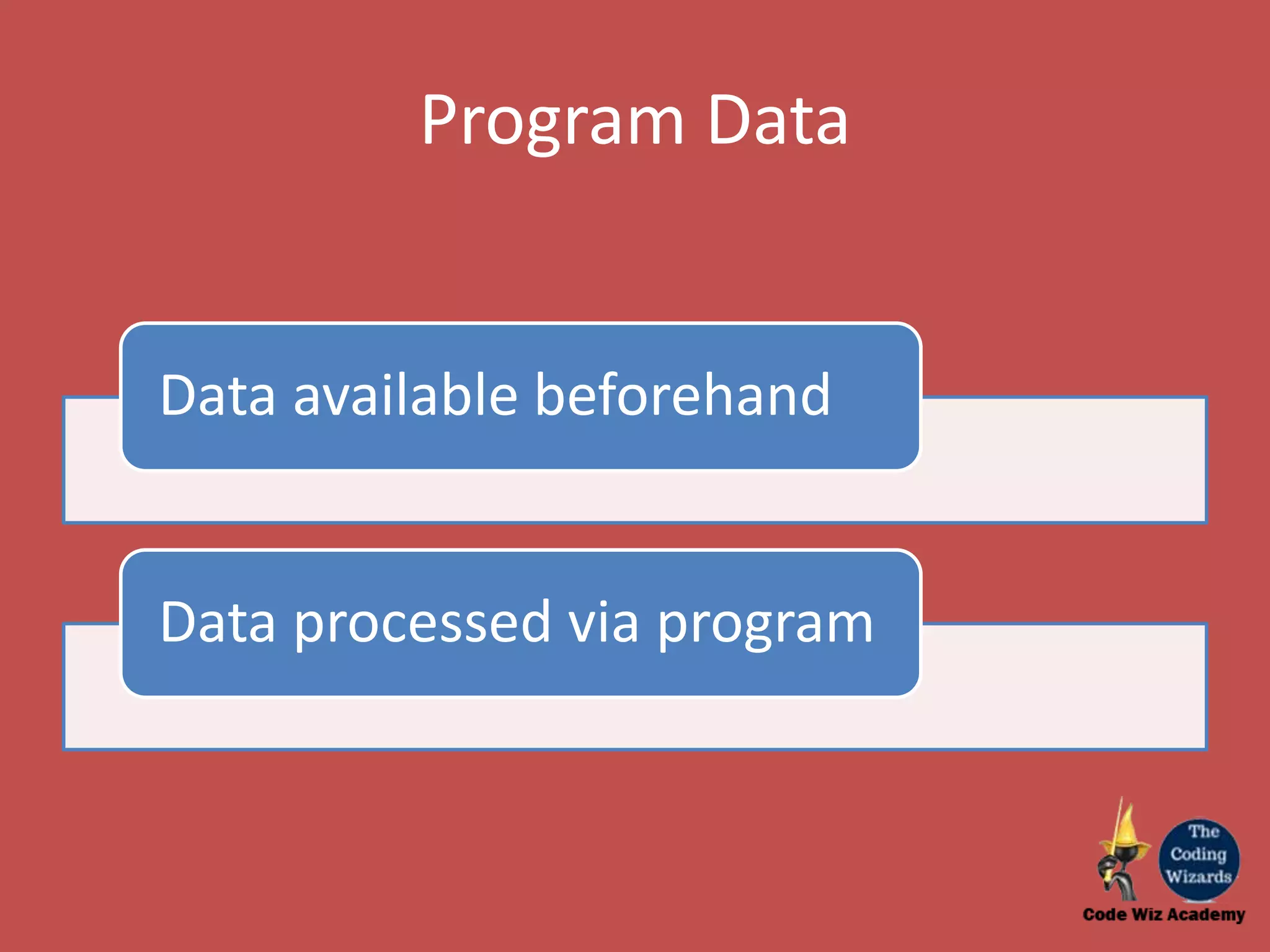 Program Data

Data available beforehand

Data processed via program

The Coding Wizards

Code Wiz Academy